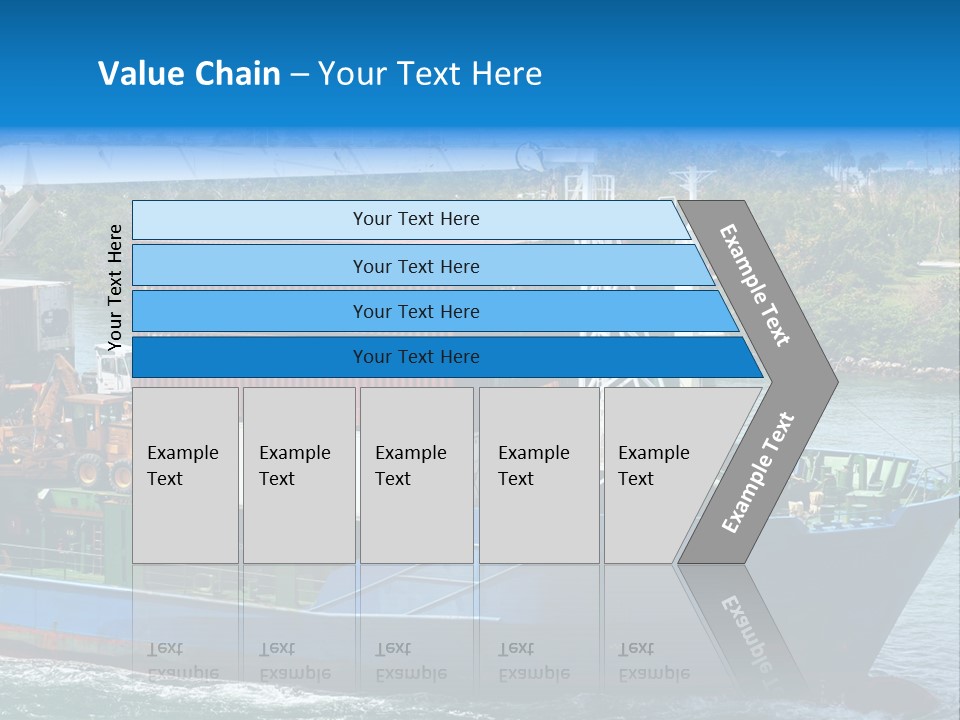 Value Chain – Your Text Here

Your Text Here

Your Text Here

Your Text Here

Your Text Here

Your Text Here

Example Text

Example Text

Example Text

Example Text

Example Text

Example Text

Example Text